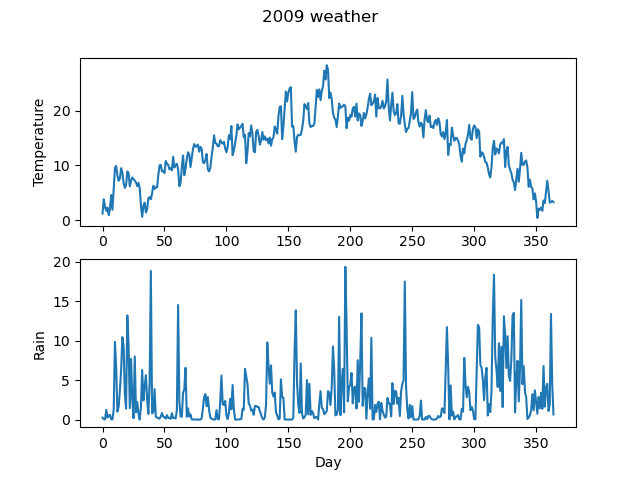 2009 weather

Temperature

20

10

0

0 50 100 150 200 250 300 350

Rain

20

15

10

5

0

0 50 100 150 200 250 300 350

Day